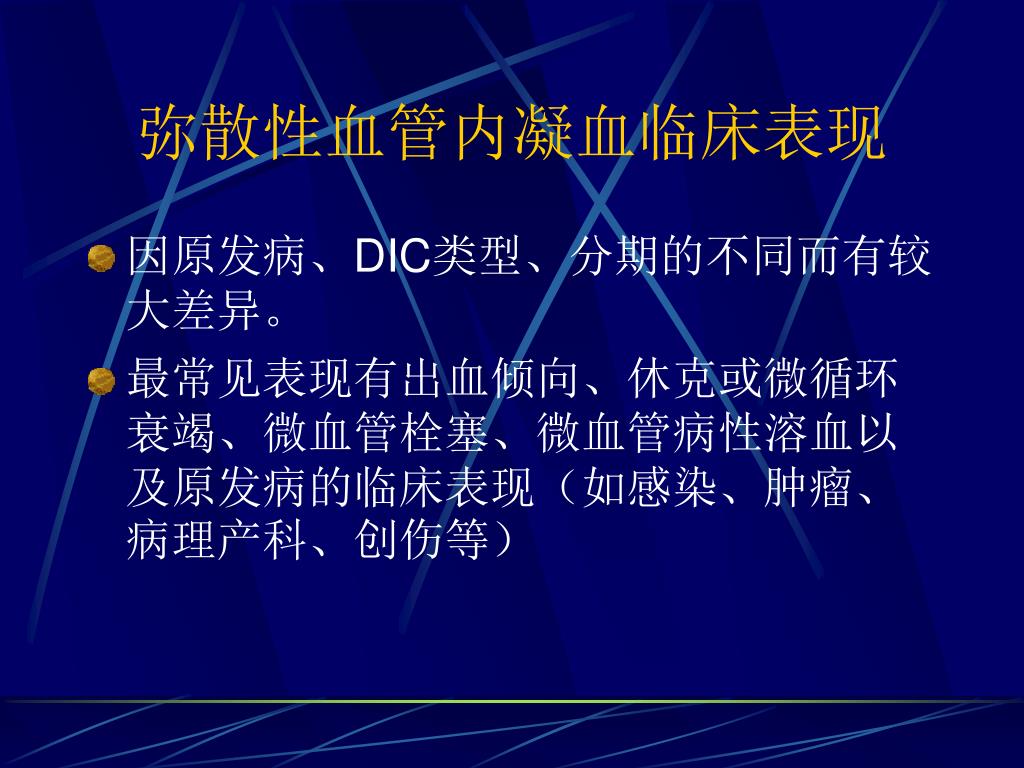 弥散性血管内凝血临床表现

因原发病、DIC类型、分期的不同而有较大差异。

最常见表现有出血倾向、休克或微循环衰竭、微血管栓塞、微血管病性溶血以及原发病的临床表现（如感染、肿瘤、病理产科、创伤等）